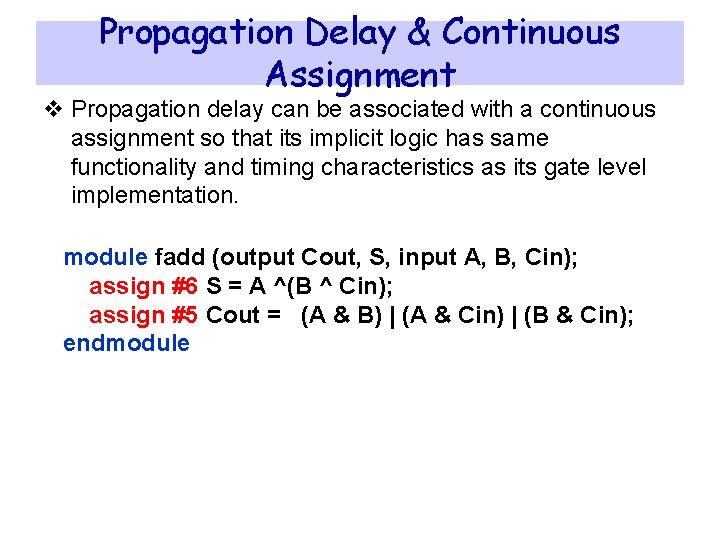 Propagation Delay & Continuous Assignment

❖ Propagation delay can be associated with a continuous assignment so that its implicit logic has same functionality and timing characteristics as its gate level implementation.

module fadd (output Cout, S, input A, B, Cin);
assign #6 S = A ^(B ^ Cin);
assign #5 Cout = (A & B) | (A & Cin) | (B & Cin);
endmodule